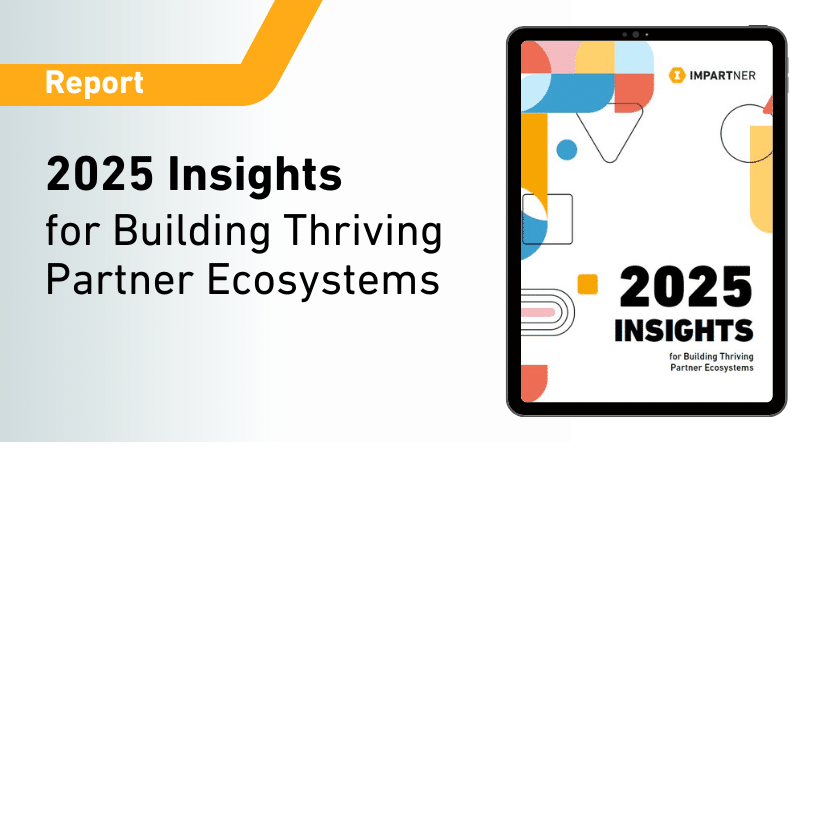 Report

2025 Insights
for Building Thriving Partner Ecosystems

IMPARTNER

2025
INSIGHTS
for Building Thriving Partner Ecosystems